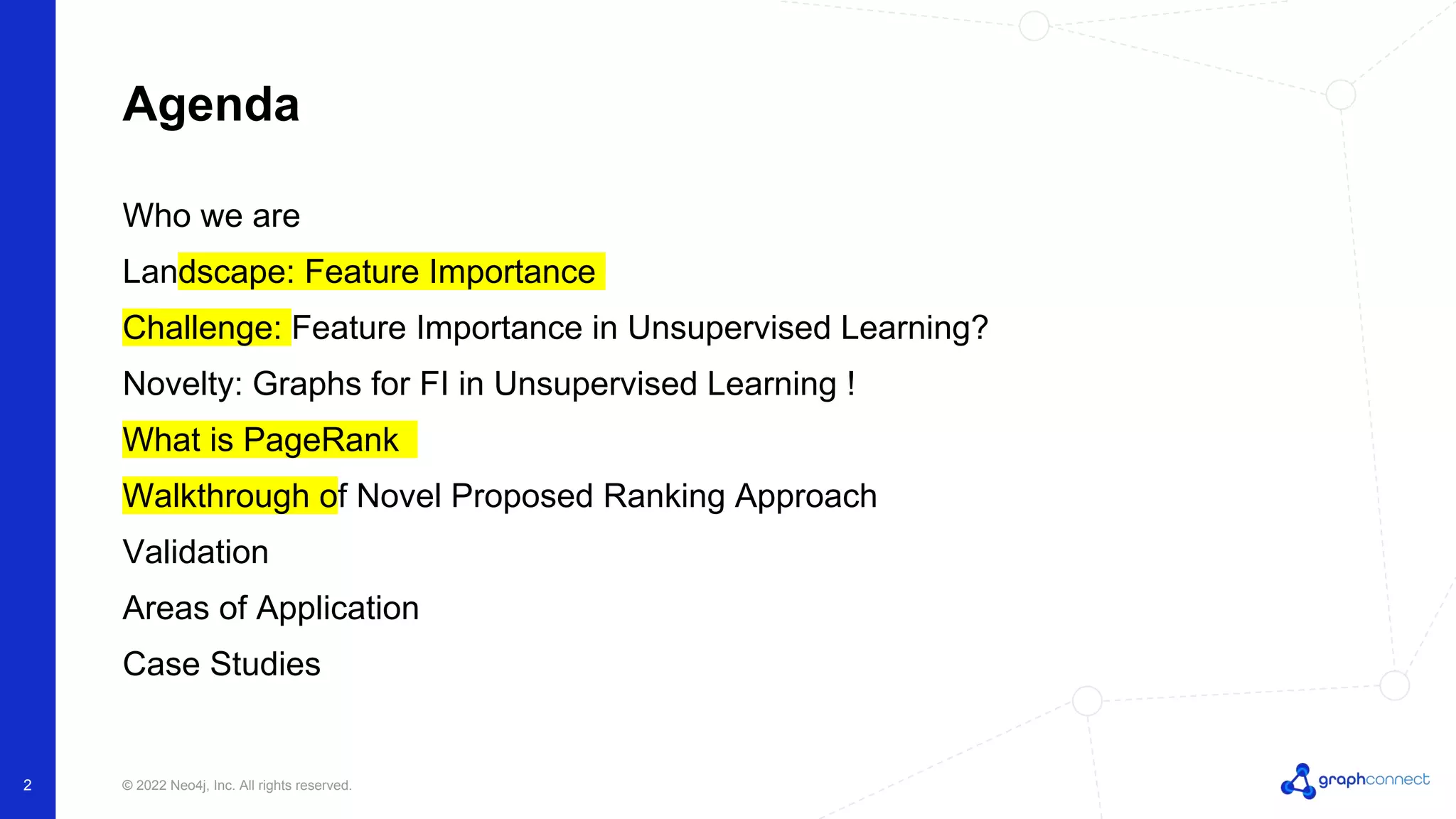 Agenda

Who we are

Landscape: Feature Importance

Challenge: Feature Importance in Unsupervised Learning?

Novelty: Graphs for FI in Unsupervised Learning !

What is PageRank

Walkthrough of Novel Proposed Ranking Approach

Validation

Areas of Application

Case Studies

2

© 2022 Neo4j, Inc. All rights reserved.

graphconnect